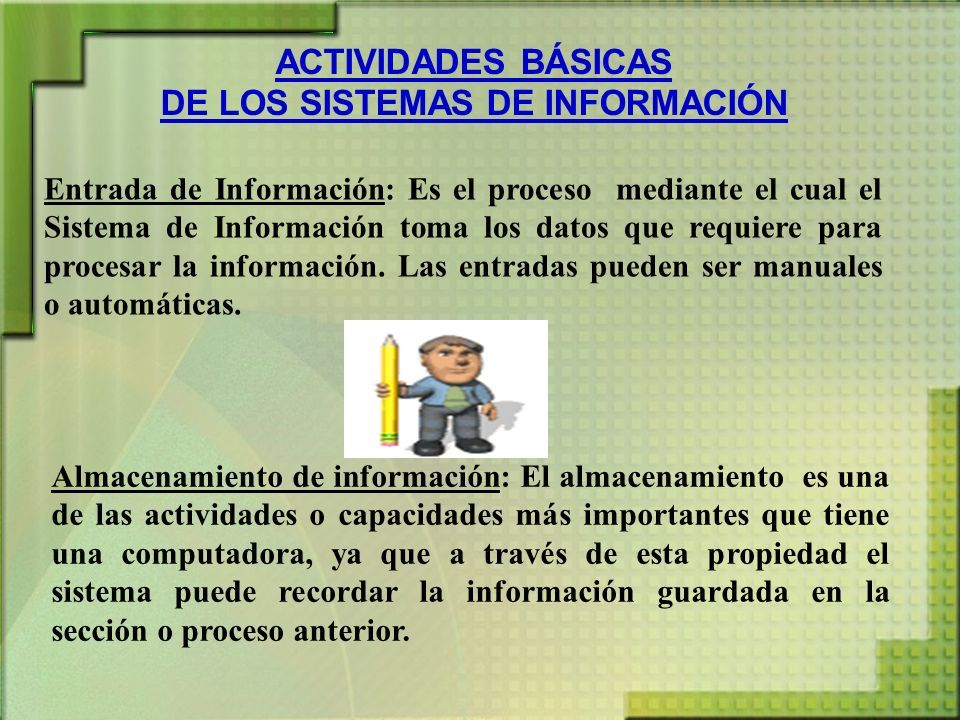 ACTIVIDADES BÁSICAS
DE LOS SISTEMAS DE INFORMACIÓN

Entrada de Información: Es el proceso mediante el cual el Sistema de Información toma los datos que requiere para procesar la información. Las entradas pueden ser manuales o automáticas.

Almacenamiento de información: El almacenamiento es una de las actividades o capacidades más importantes que tiene una computadora, ya que a través de esta propiedad el sistema puede recordar la información guardada en la sección o proceso anterior.